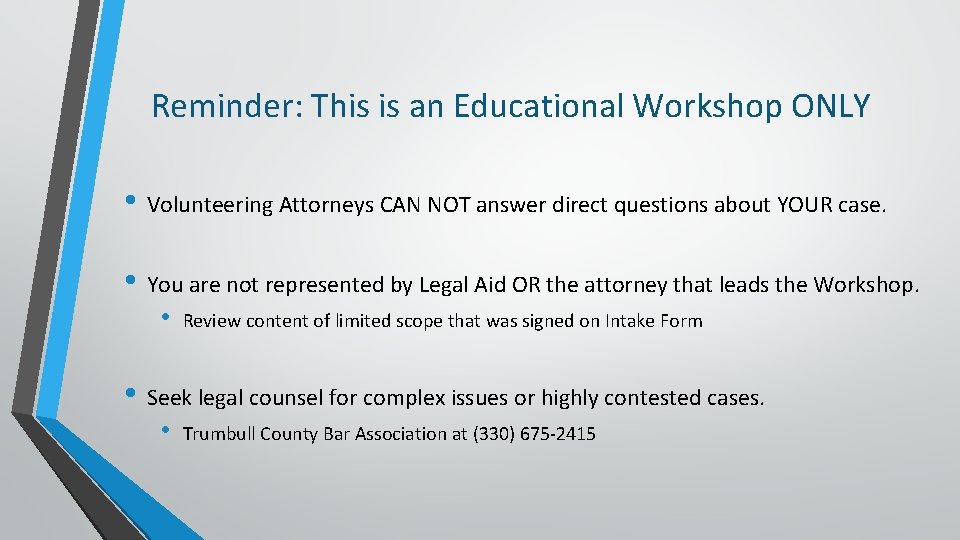 Reminder: This is an Educational Workshop ONLY

• Volunteering Attorneys CAN NOT answer direct questions about YOUR case.

• You are not represented by Legal Aid OR the attorney that leads the Workshop.

• Review content of limited scope that was signed on Intake Form

• Seek legal counsel for complex issues or highly contested cases.

• Trumbull County Bar Association at (330) 675-2415